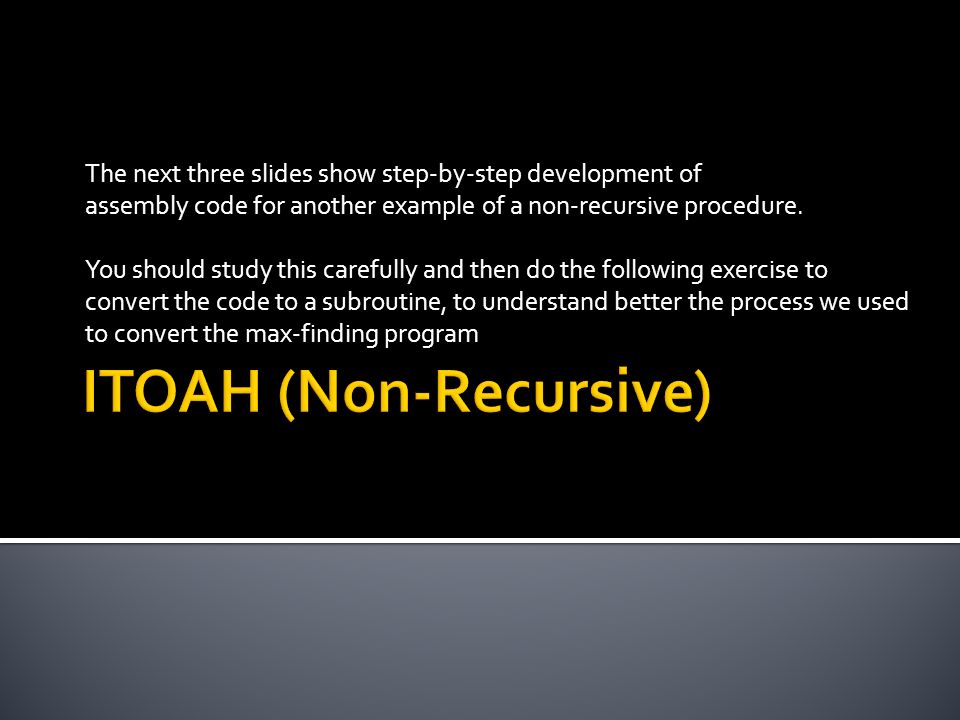 The next three slides show step-by-step development of assembly code for another example of a non-recursive procedure.

You should study this carefully and then do the following exercise to convert the code to a subroutine, to understand better the process we used to convert the max-finding program

ITOAH (Non-Recursive)